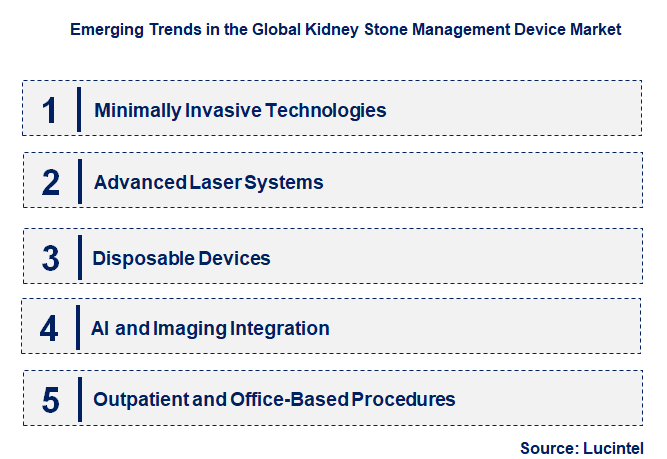 Emerging Trends in the Global Kidney Stone Management Device Market

1 Minimally Invasive Technologies

2 Advanced Laser Systems

3 Disposable Devices

4 AI and Imaging Integration

5 Outpatient and Office-Based Procedures

Source: Lucintel